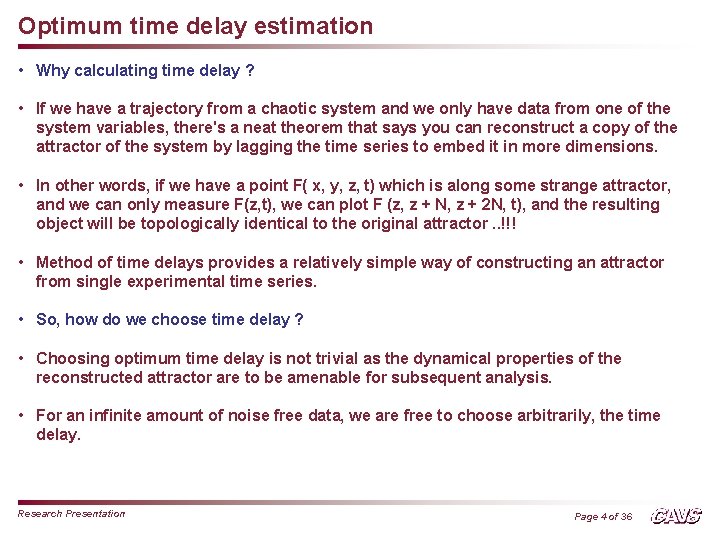 Optimum time delay estimation

• Why calculating time delay ?

• If we have a trajectory from a chaotic system and we only have data from one of the system variables, there's a neat theorem that says you can reconstruct a copy of the attractor of the system by lagging the time series to embed it in more dimensions.

• In other words, if we have a point F( x, y, z, t) which is along some strange attractor, and we can only measure F(z,t), we can plot F (z, z + N, z + 2N, t), and the resulting object will be topologically identical to the original attractor ..!!!

• Method of time delays provides a relatively simple way of constructing an attractor from single experimental time series.

• So, how do we choose time delay ?

• Choosing optimum time delay is not trivial as the dynamical properties of the reconstructed attractor are to be amenable for subsequent analysis.

• For an infinite amount of noise free data, we are free to choose arbitrarily, the time delay.

Research Presentation

Page 4 of 36

CAVS